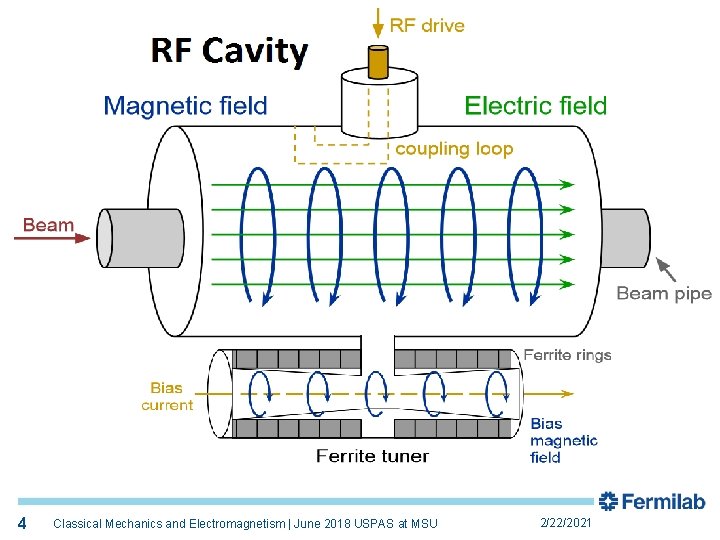 RF Cavity

RF drive

Magnetic field

Electric field

coupling loop

Beam

Beam pipe

Ferrite rings

Bias current

Bias magnetic field

Ferrite tuner

Fermilab

4 Classical Mechanics and Electromagnetism | June 2018 USPAS at MSU 2/22/2021